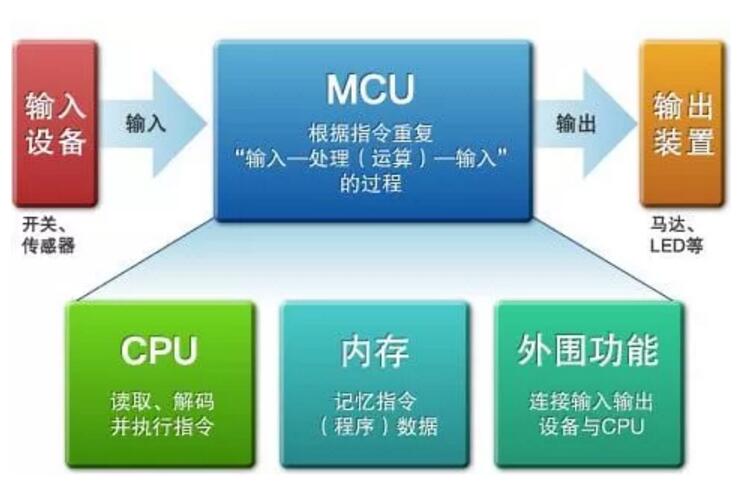 输入设备

开关、传感器

输入

MCU

根据指令重复“输入—处理（运算）—输入”的过程

输出

输出装置

马达、LED等

CPU

读取、解码并执行指令

内存

记忆指令（程序）数据

外围功能

连接输入输出设备与CPU